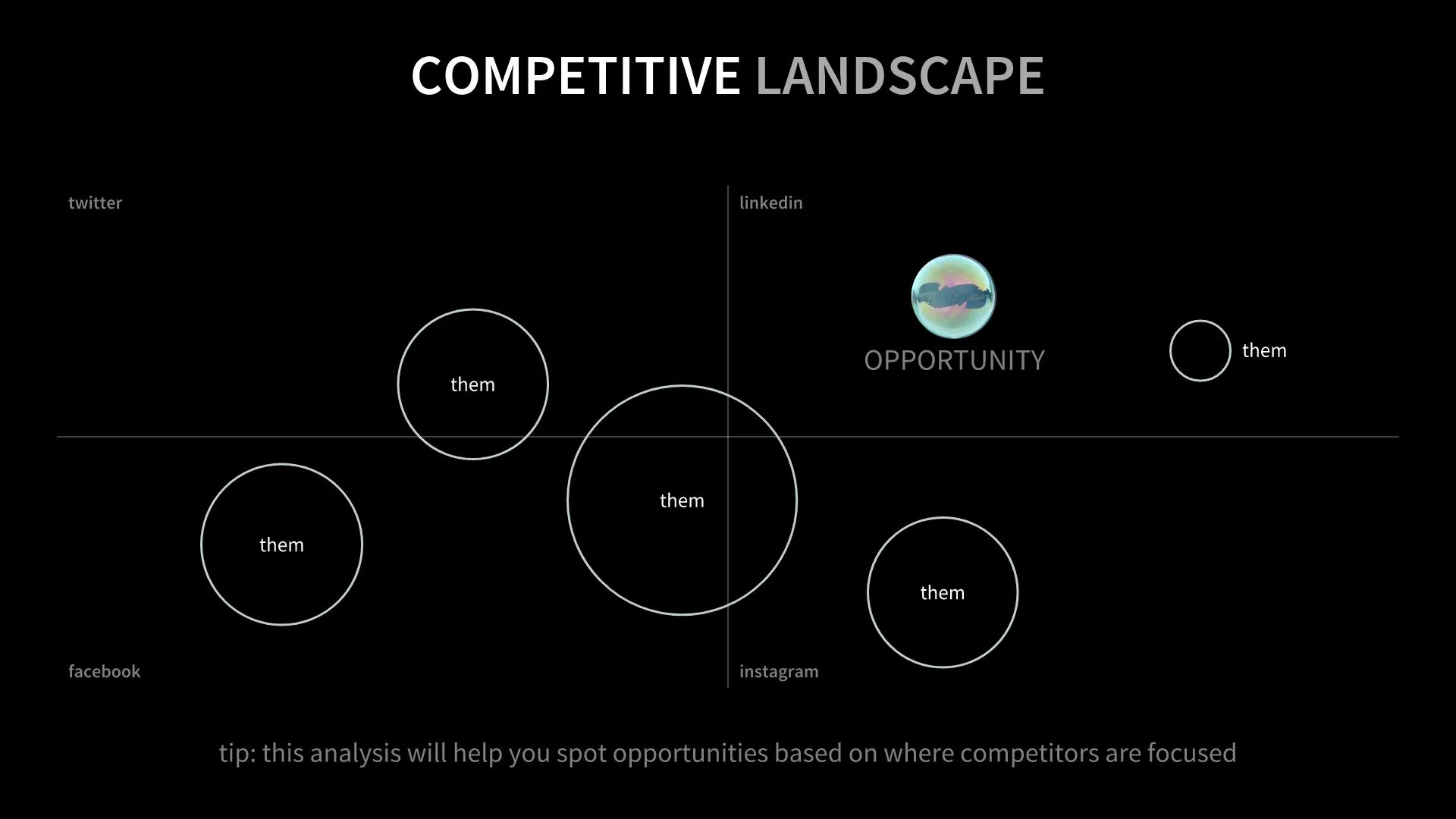 COMPETITIVE LANDSCAPE

twitter

linkedin

OPPORTUNITY

them

them

them

them

them

facebook

instagram

tip: this analysis will help you spot opportunities based on where competitors are focused